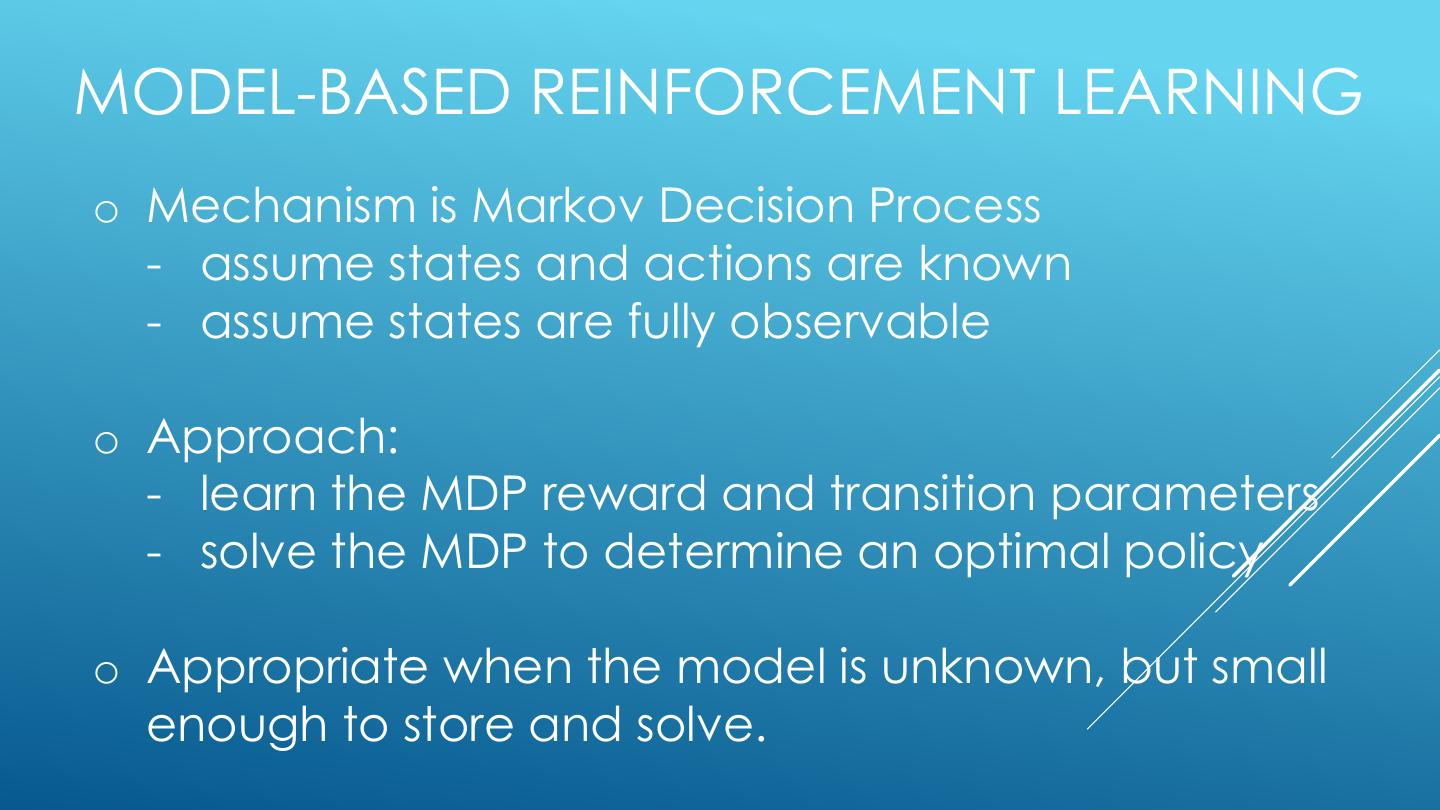 MODEL-BASED REINFORCEMENT LEARNING

o Mechanism is Markov Decision Process
- assume states and actions are known
- assume states are fully observable

o Approach:
- learn the MDP reward and transition parameters
- solve the MDP to determine an optimal policy

o Appropriate when the model is unknown, but small enough to store and solve.